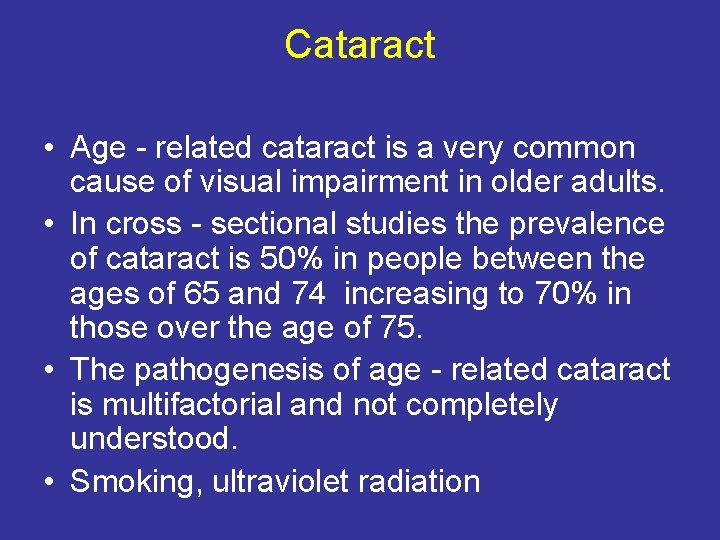 Cataract

• Age - related cataract is a very common cause of visual impairment in older adults.
• In cross - sectional studies the prevalence of cataract is 50% in people between the ages of 65 and 74 increasing to 70% in those over the age of 75.
• The pathogenesis of age - related cataract is multifactorial and not completely understood.
• Smoking, ultraviolet radiation